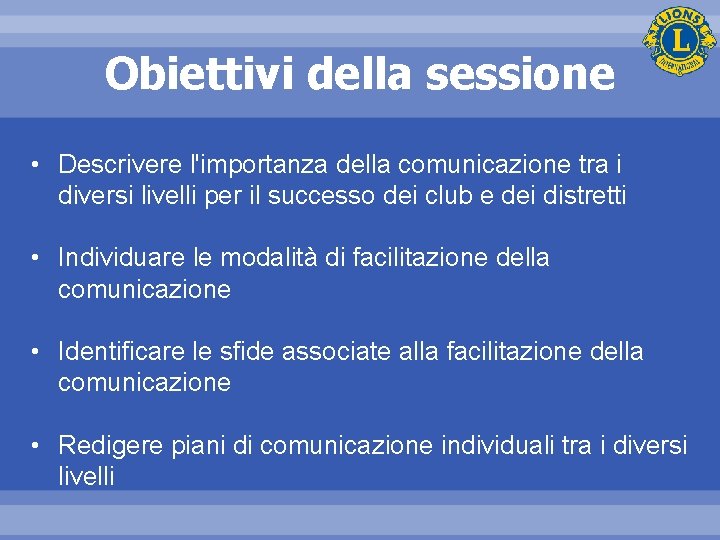 LIONS
L
INTERNATIONAL

Obiettivi della sessione

• Descrivere l'importanza della comunicazione tra i diversi livelli per il successo dei club e dei distretti

• Individuare le modalità di facilitazione della comunicazione

• Identificare le sfide associate alla facilitazione della comunicazione

• Redigere piani di comunicazione individuali tra i diversi livelli